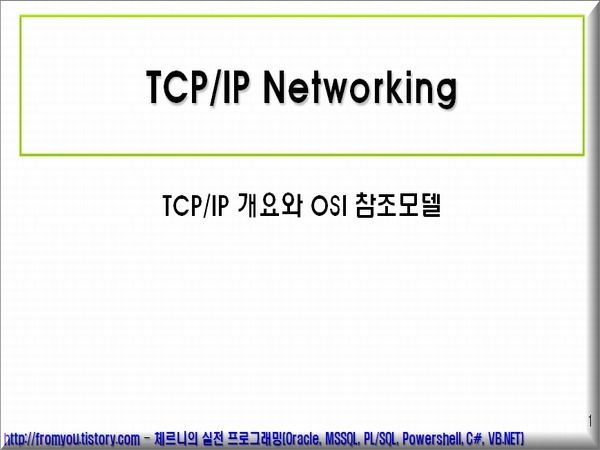 TCP/IP Networking

TCP/IP 개요와 OSI 참조모델

1

http://fromyou.tistory.com - 체르니의 실전 프로그래밍(Oracle, MSSQL, PL/SQL, Powershell, C#, VB.NET)